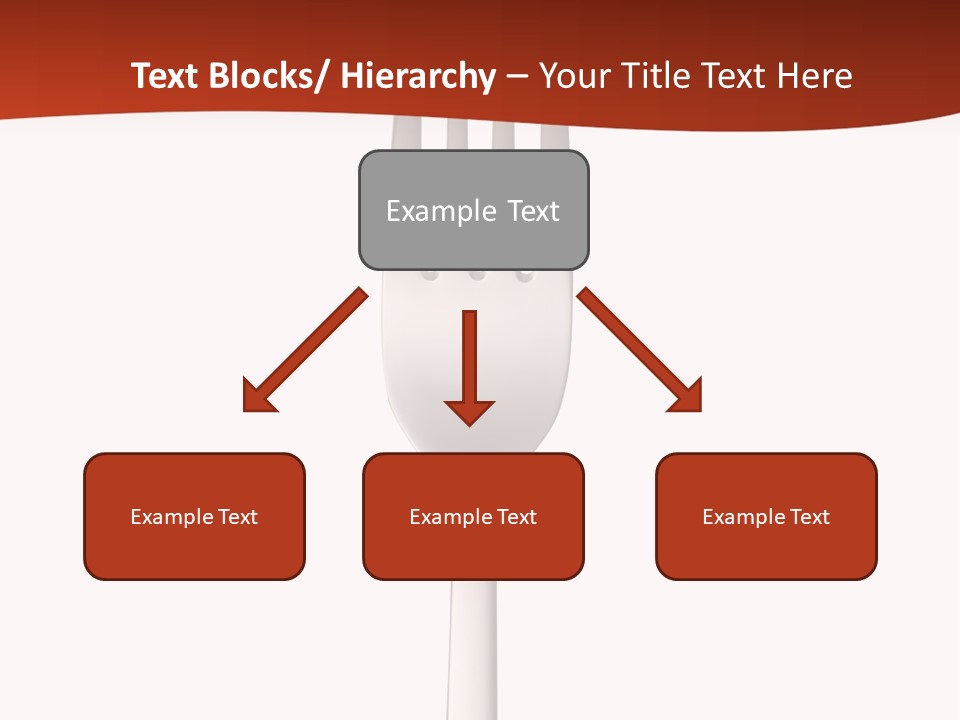 Text Blocks/ Hierarchy – Your Title Text Here

Example Text

Example Text

Example Text

Example Text